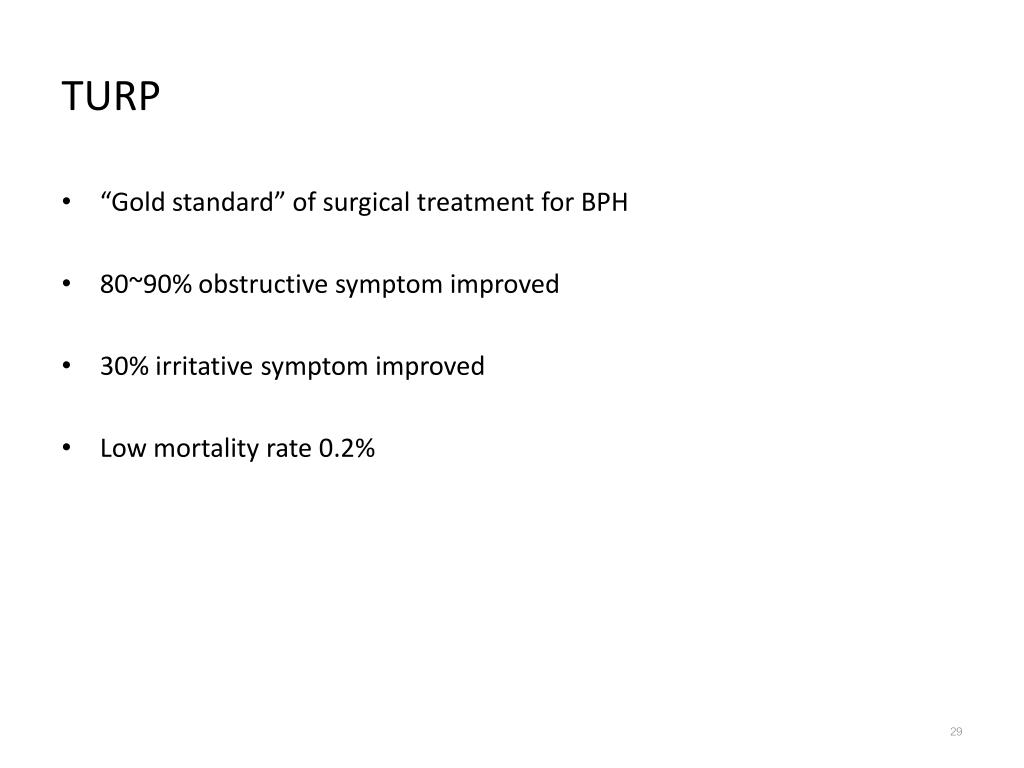 TURP

• “Gold standard” of surgical treatment for BPH

• 80~90% obstructive symptom improved

• 30% irritative symptom improved

• Low mortality rate 0.2%

29